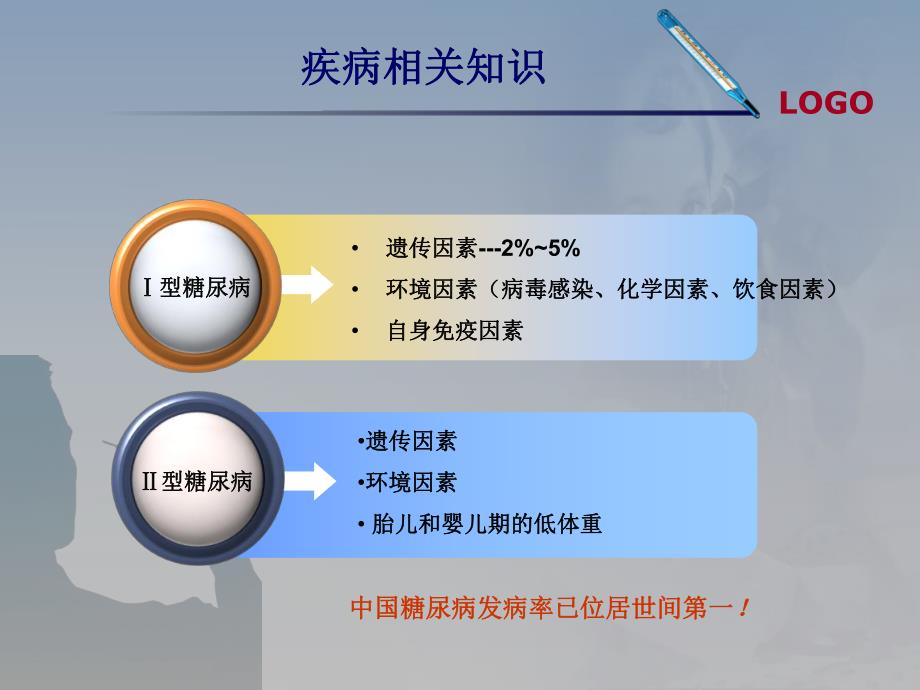 疾病相关知识

LOGO

Ⅰ型糖尿病

• 遗传因素---2%~5%
• 环境因素（病毒感染、化学因素、饮食因素）
• 自身免疫因素

Ⅱ型糖尿病

•遗传因素
•环境因素
• 胎儿和婴儿期的低体重

中国糖尿病发病率已位居世间第一！